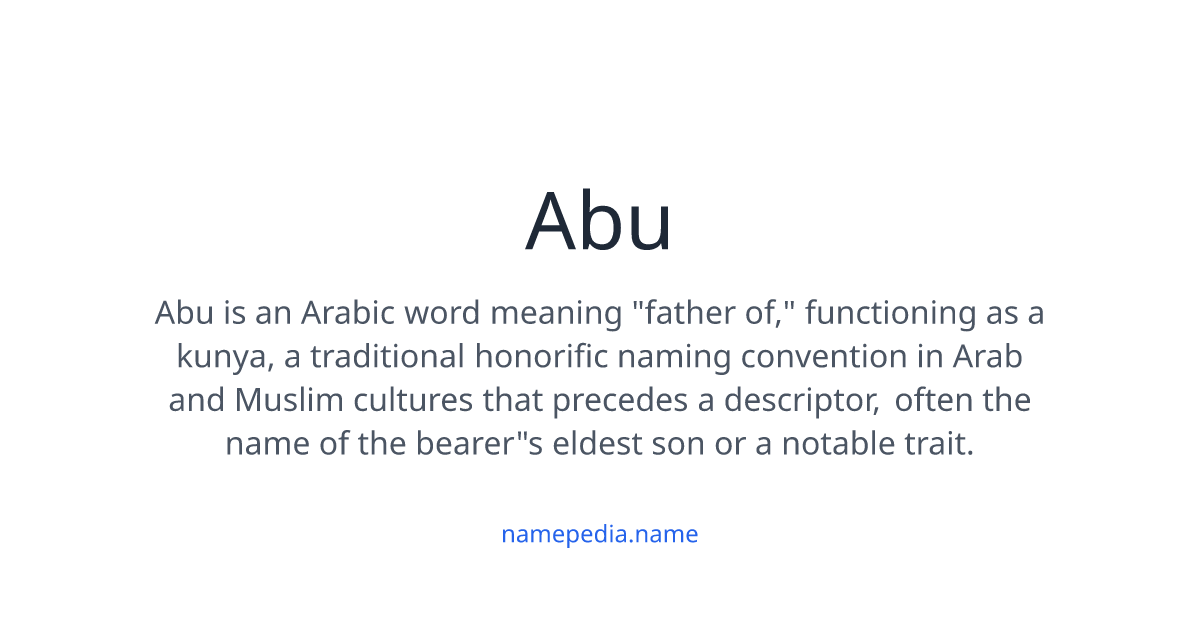 Abu

Abu is an Arabic word meaning "father of," functioning as a kunya, a traditional honorific naming convention in Arab and Muslim cultures that precedes a descriptor, often the name of the bearer"s eldest son or a notable trait.

namepedia.name